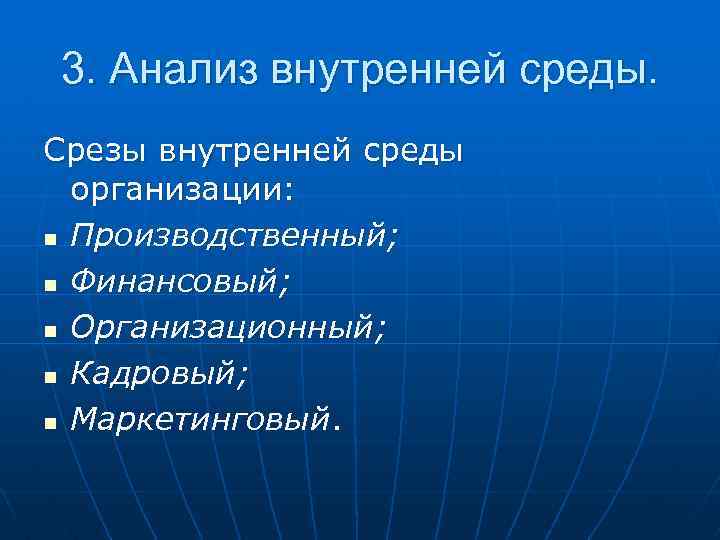 3. Анализ внутренней среды.

Срезы внутренней среды организации:

- Производственный;
- Финансовый;
- Организационный;
- Кадровый;
- Маркетинговый.